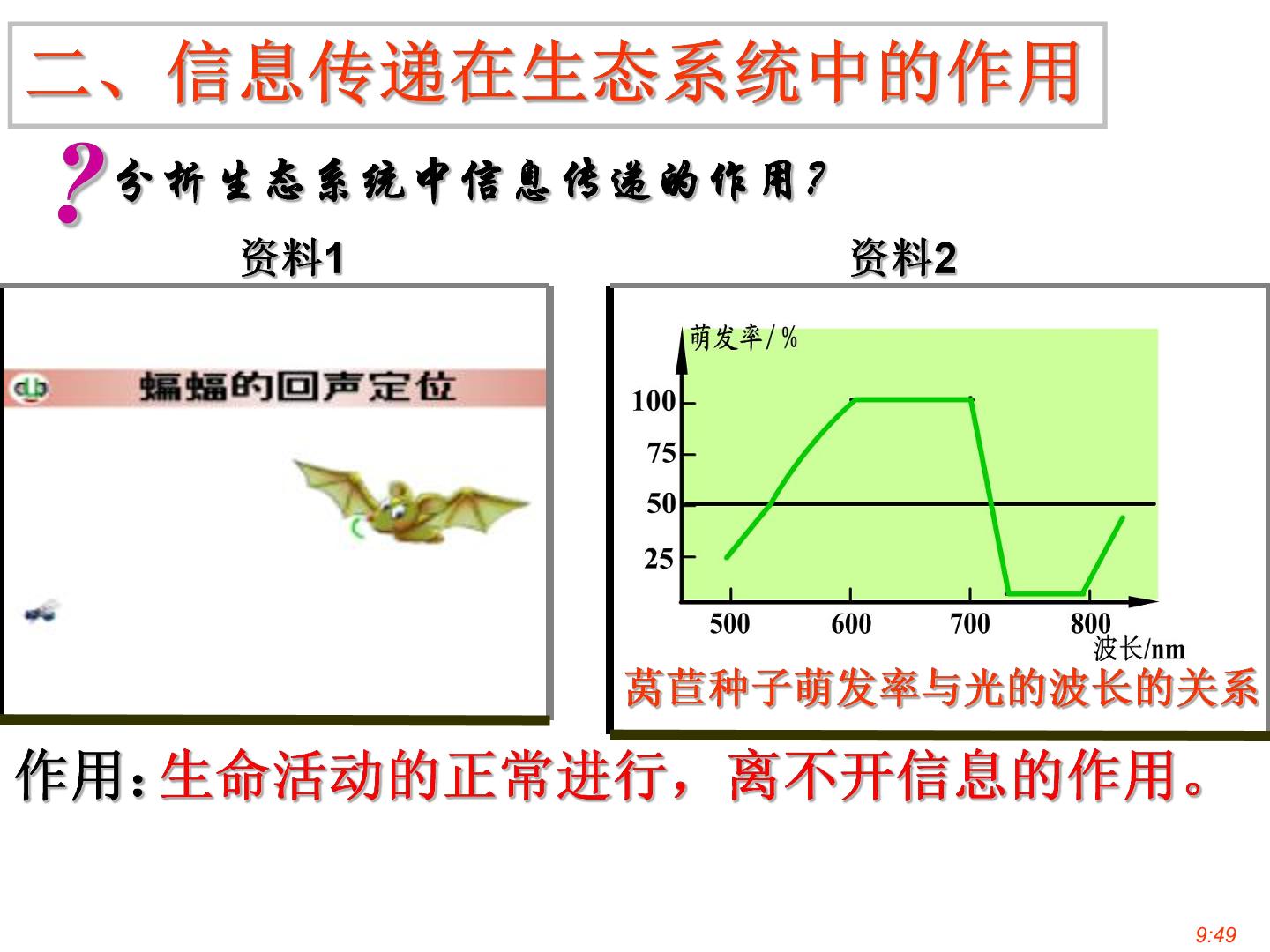 二、信息传递在生态系统中的作用

?分析生态系统中信息传递的作用?

资料1

蝙蝠的回声定位

资料2

萌发率/%

100

75

50

25

500 600 700 800

波长/nm

莴苣种子萌发率与光的波长的关系

作用:生命活动的正常进行，离不开信息的作用。

9:49